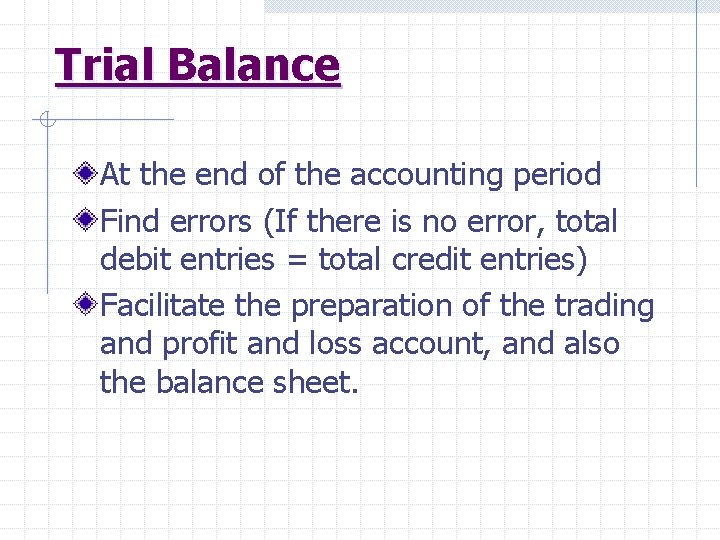 Trial Balance

At the end of the accounting period

Find errors (If there is no error, total debit entries = total credit entries)

Facilitate the preparation of the trading and profit and loss account, and also the balance sheet.